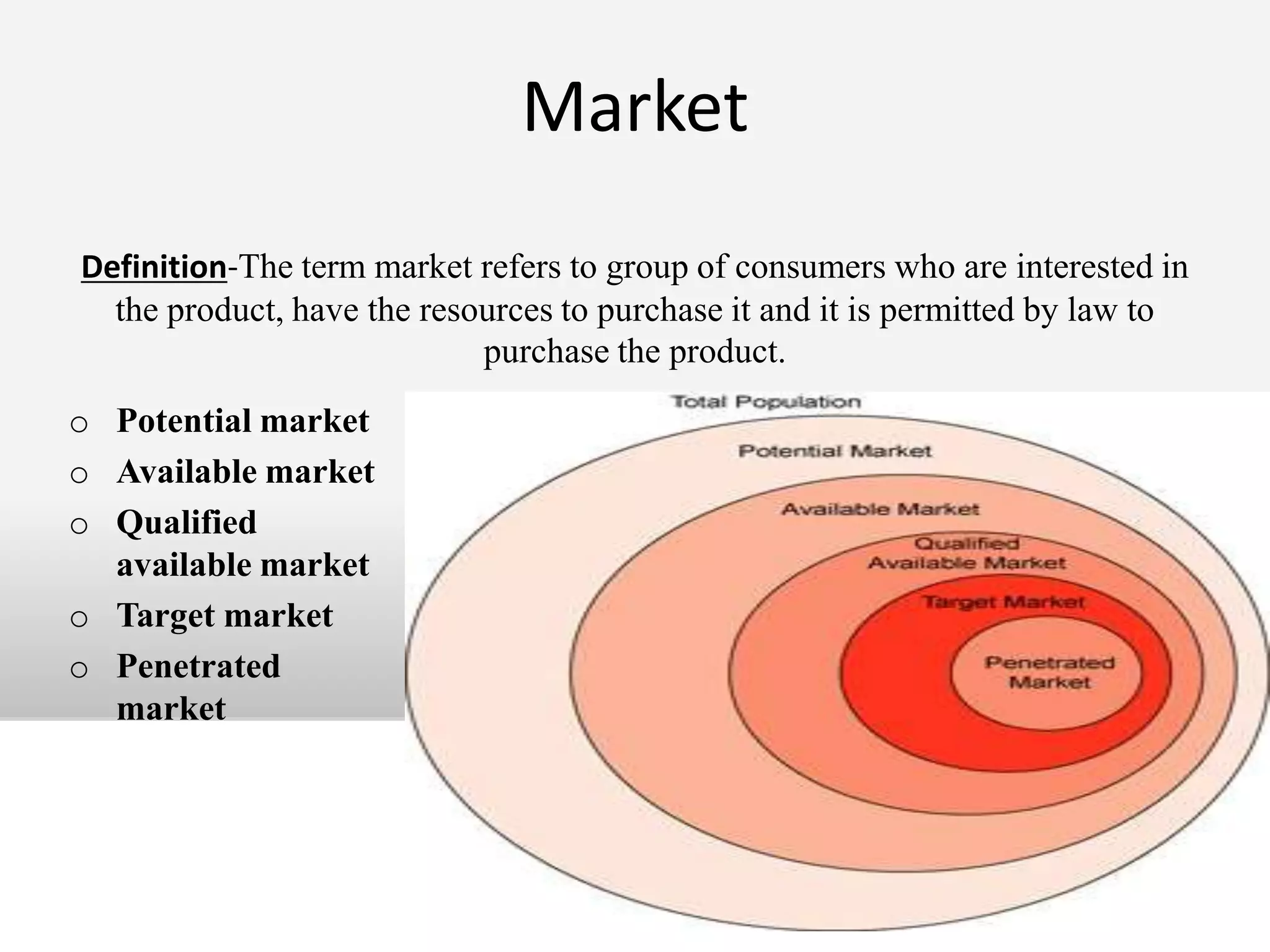 Market

Definition-The term market refers to group of consumers who are interested in the product, have the resources to purchase it and it is permitted by law to purchase the product.

o Potential market
o Available market
o Qualified available market
o Target market
o Penetrated market

Total Population
Potential Market
Available Market
Qualified Available Market
Target Market
Penetrated Market